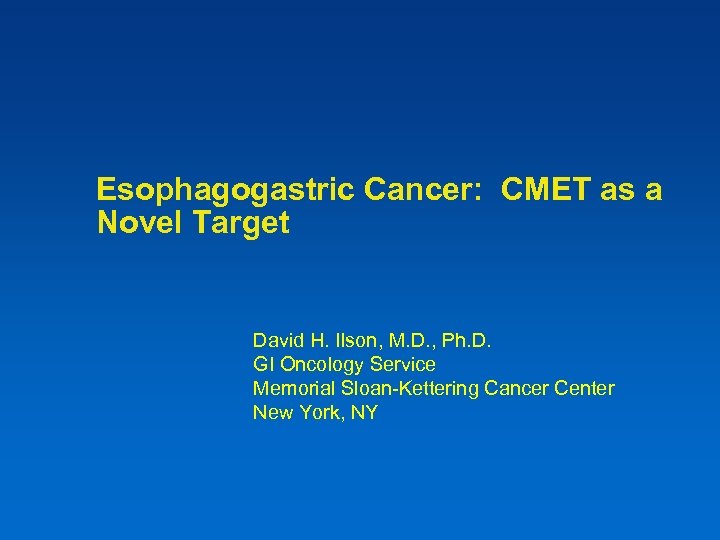 Esophagogastric Cancer: CMET as a Novel Target

David H. Ilson, M.D., Ph.D.
GI Oncology Service
Memorial Sloan-Kettering Cancer Center
New York, NY